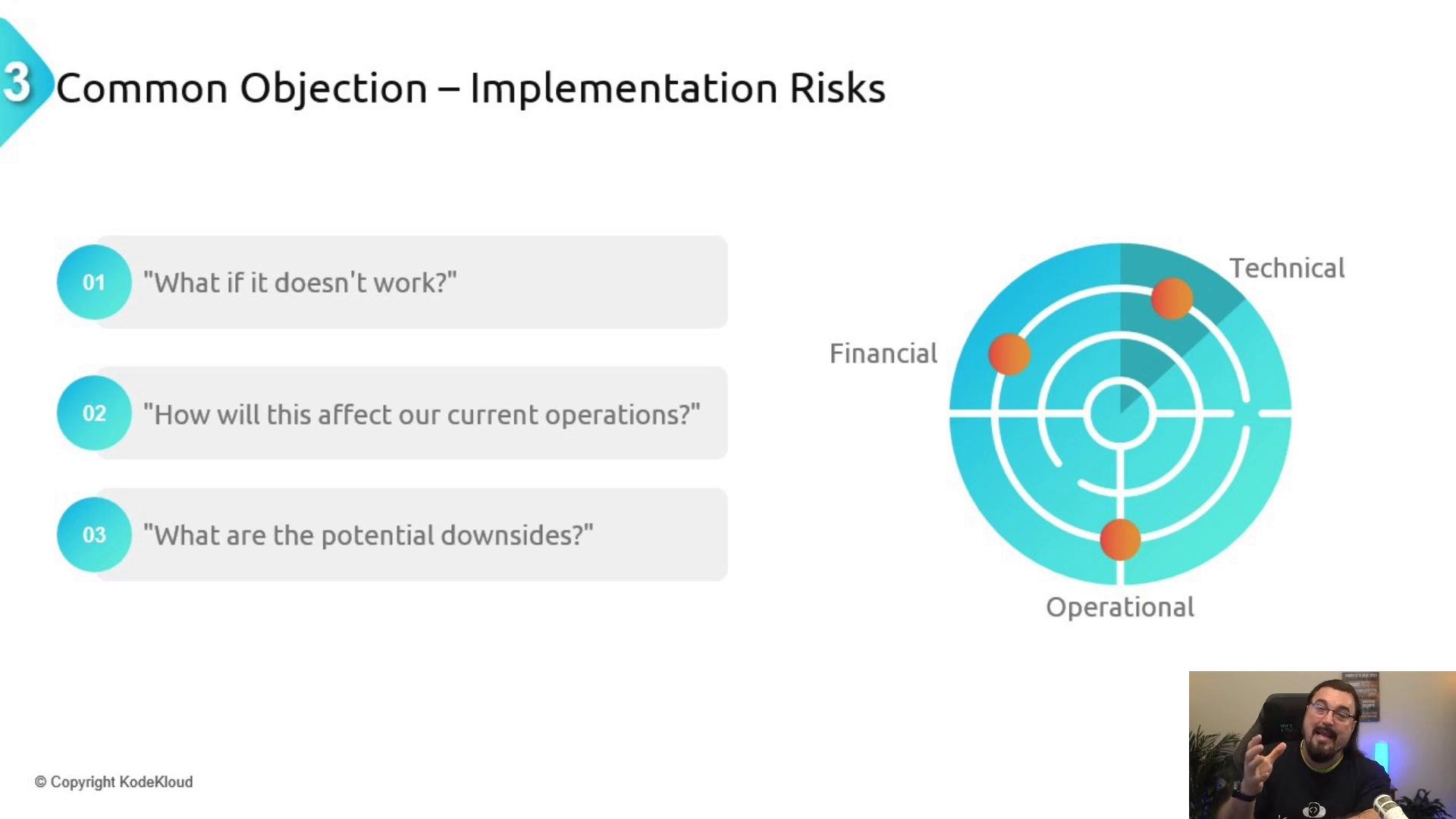 3 Common Objection – Implementation Risks

01 "What if it doesn't work?"

02 "How will this affect our current operations?"

03 "What are the potential downsides?"

Technical

Financial

Operational

© Copyright KodeKloud